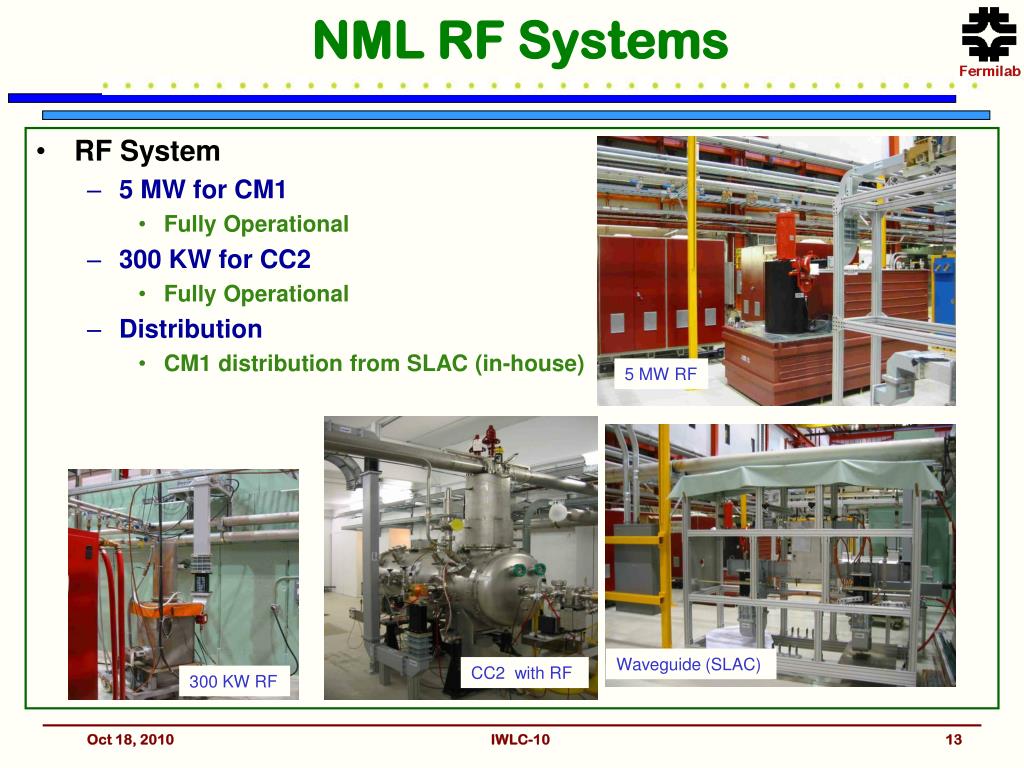 NML RF Systems

Fermilab

• RF System
– 5 MW for CM1
• Fully Operational
– 300 KW for CC2
• Fully Operational
– Distribution
• CM1 distribution from SLAC (in-house)

5 MW RF

300 KW RF

CC2 with RF

Waveguide (SLAC)

Oct 18, 2010

IWLC-10

13